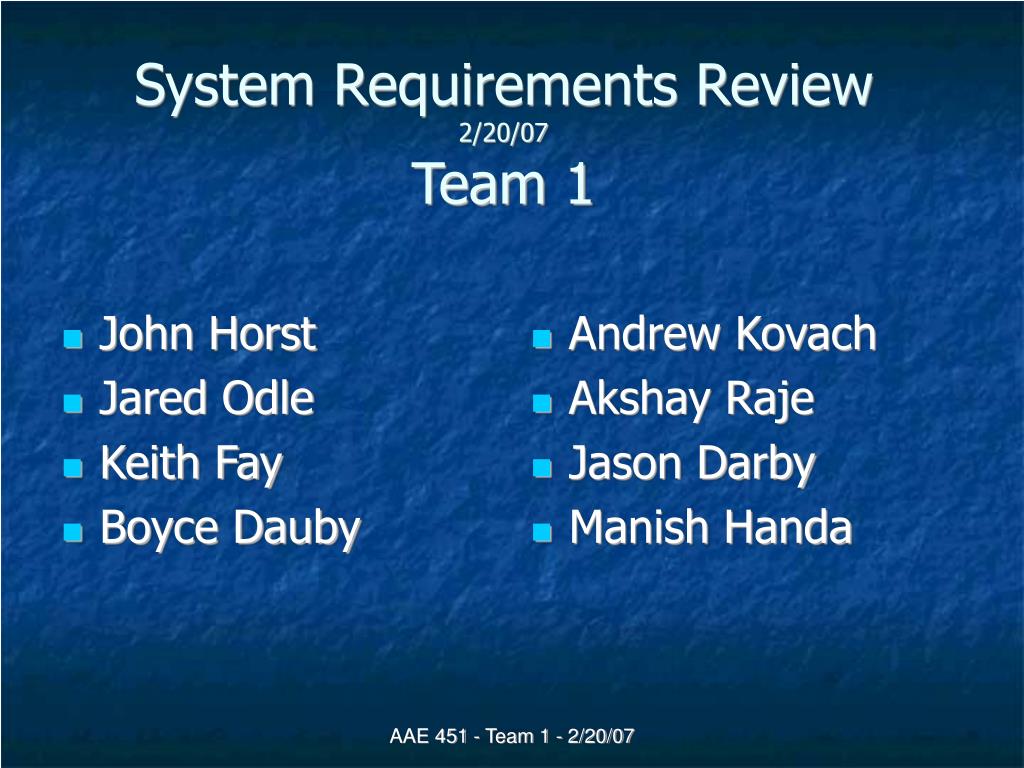 System Requirements Review
2/20/07
Team 1

- John Horst
- Jared Odle
- Keith Fay
- Boyce Dauby

- Andrew Kovach
- Akshay Raje
- Jason Darby
- Manish Handa

AAE 451 - Team 1 - 2/20/07